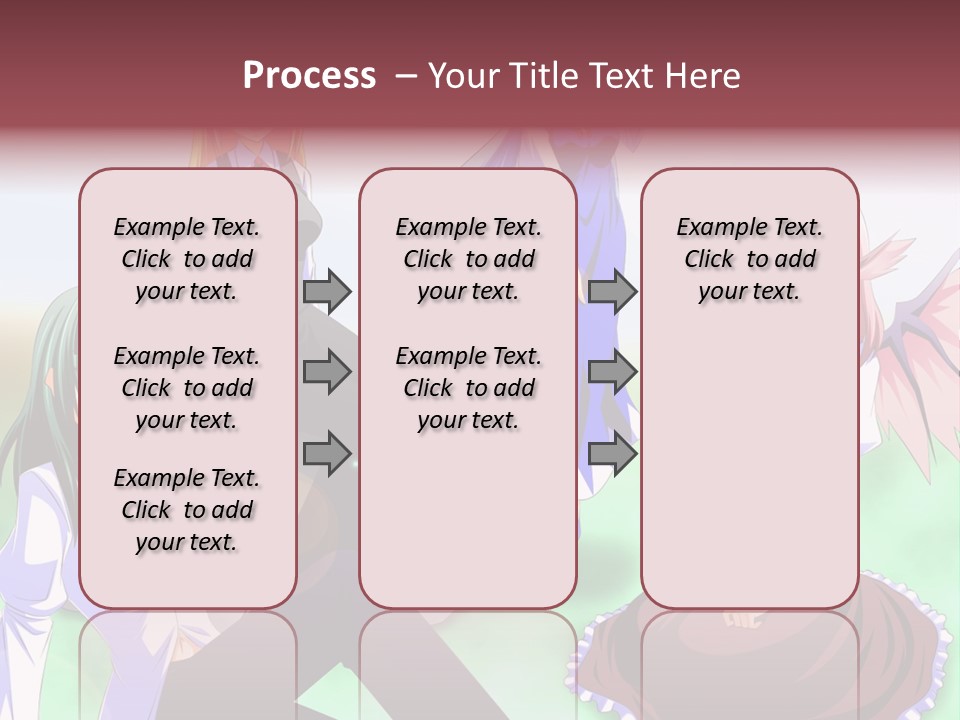 Process – Your Title Text Here

Example Text. Click to add your text.

Example Text. Click to add your text.

Example Text. Click to add your text.

Example Text. Click to add your text.

Example Text. Click to add your text.

Example Text. Click to add your text.